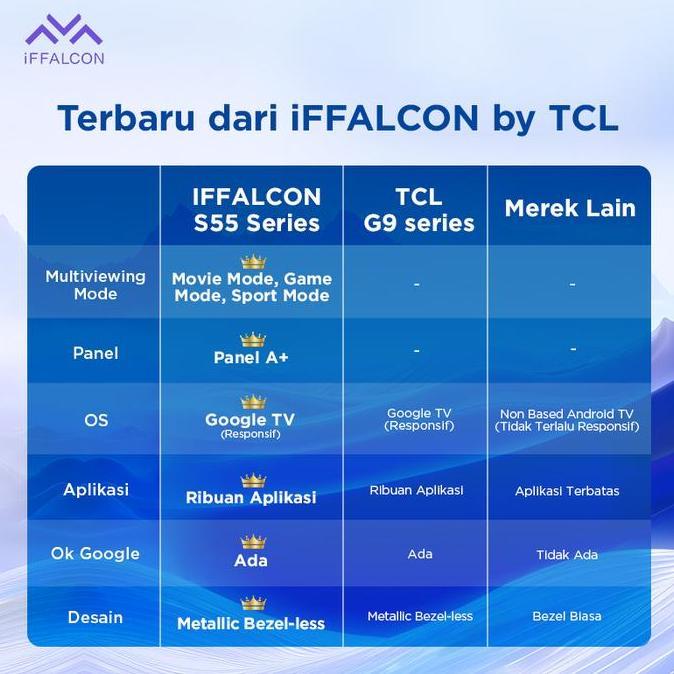 iFFALCON

Terbaru dari iFFALCON by TCL

| | IFFALCON S55 Series | TCL G9 series | Merek Lain |
|---|---|---|---|
| Multiviewing Mode | Movie Mode, Game Mode, Sport Mode | - | - |
| Panel | Panel A+ | - | - |
| OS | Google TV (Responsif) | Google TV (Responsif) | Non Based Android TV (Tidak Terlalu Responsif) |
| Aplikasi | Ribuan Aplikasi | Ribuan Aplikasi | Aplikasi Terbatas |
| Ok Google | Ada | Ada | Tidak Ada |
| Desain | Metallic Bezel-less | Metallic Bezel-less | Bezel Biasa |